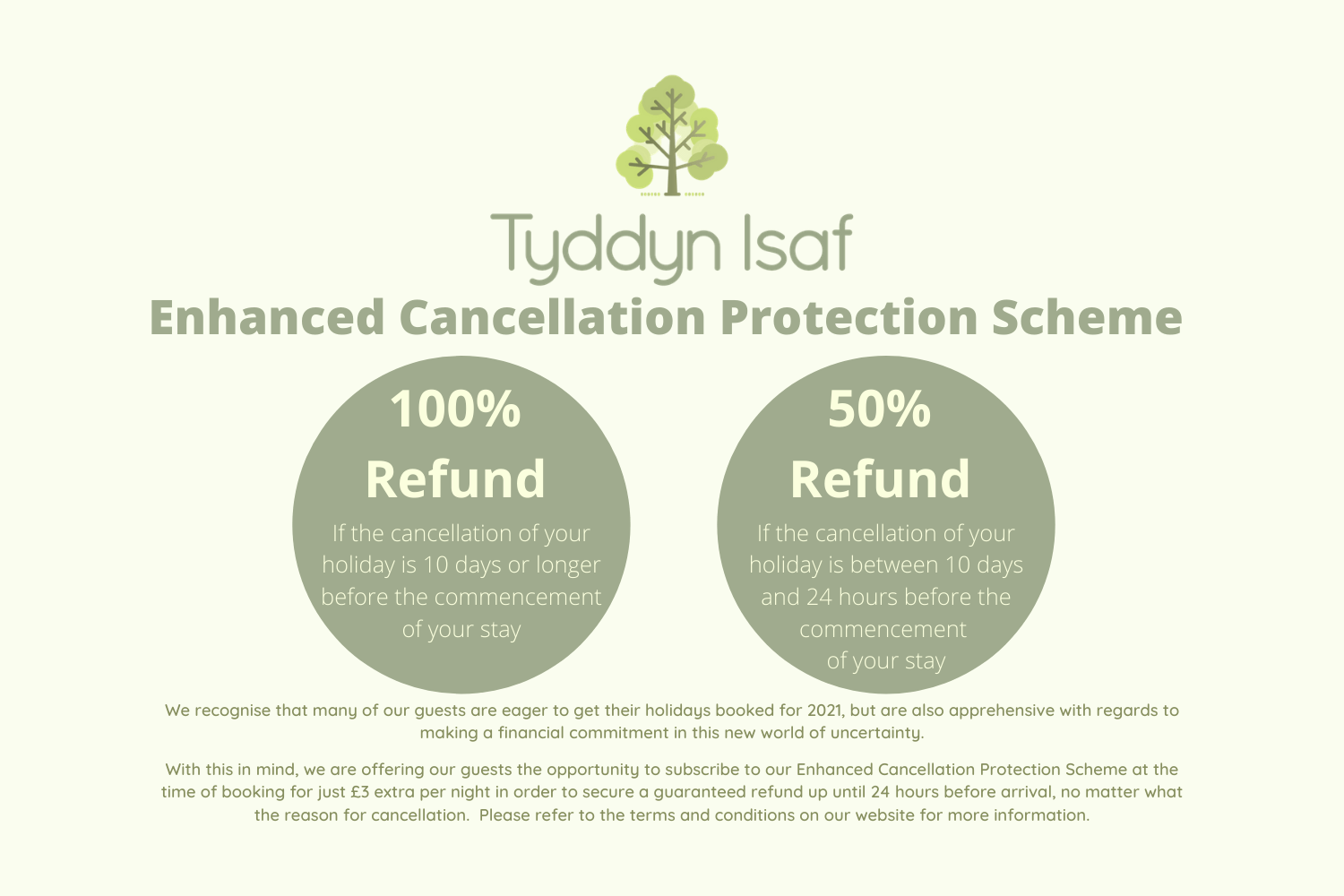 Tyddyn Isaf

Enhanced Cancellation Protection Scheme

100%
Refund

If the cancellation of your holiday is 10 days or longer before the commencement of your stay

50%
Refund

If the cancellation of your holiday is between 10 days and 24 hours before the commencement of your stay

We recognise that many of our guests are eager to get their holidays booked for 2021, but are also apprehensive with regards to making a financial commitment in this new world of uncertainty.

With this in mind, we are offering our guests the opportunity to subscribe to our Enhanced Cancellation Protection Scheme at the time of booking for just £3 extra per night in order to secure a guaranteed refund up until 24 hours before arrival, no matter what the reason for cancellation. Please refer to the terms and conditions on our website for more information.